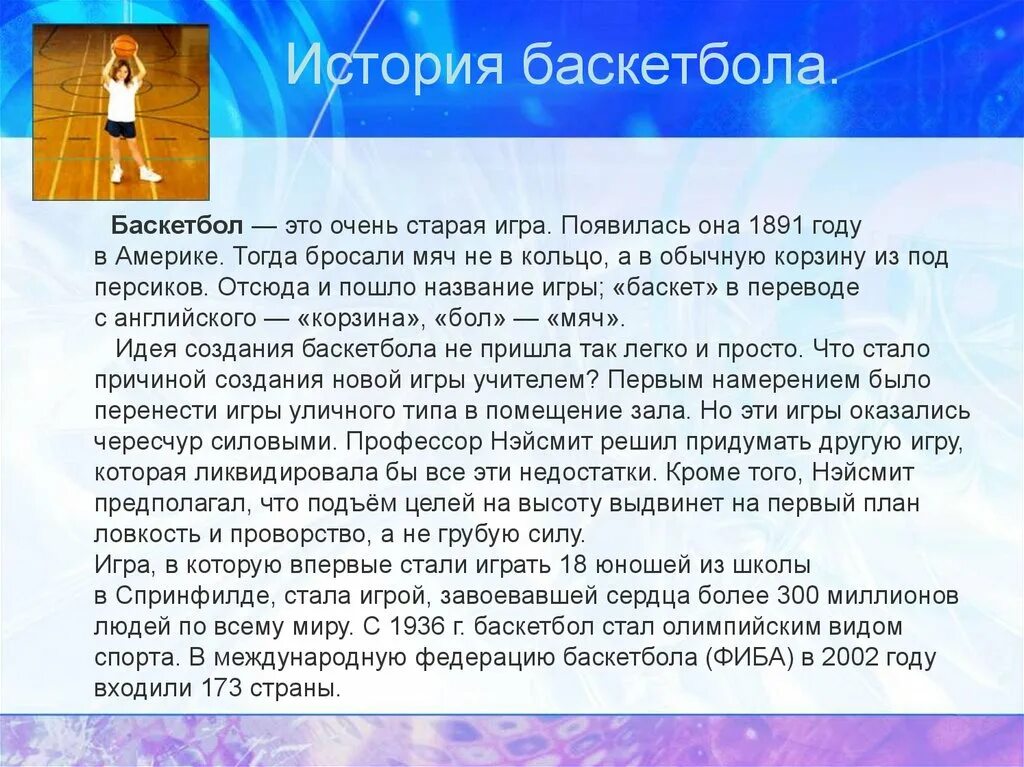 История баскетбола.

Баскетбол — это очень старая игра. Появилась она 1891 году в Америке. Тогда бросали мяч не в кольцо, а в обычную корзину из под персиков. Отсюда и пошло название игры; «баскет» в переводе с английского — «корзина», «бол» — «мяч».

Идея создания баскетбола не пришла так легко и просто. Что стало причиной создания новой игры учителем? Первым намерением было перенести игры уличного типа в помещение зала. Но эти игры оказались чересчур силовыми. Профессор Нэйсмит решил придумать другую игру, которая ликвидировала бы все эти недостатки. Кроме того, Нэйсмит предполагал, что подъём целей на высоту выдвинет на первый план ловкость и проворство, а не грубую силу.
Игра, в которую впервые стали играть 18 юношей из школы в Спринфилде, стала игрой, завоевавшей сердца более 300 миллионов людей по всему миру. С 1936 г. баскетбол стал олимпийским видом спорта. В международную федерацию баскетбола (ФИБА) в 2002 году входили 173 страны.